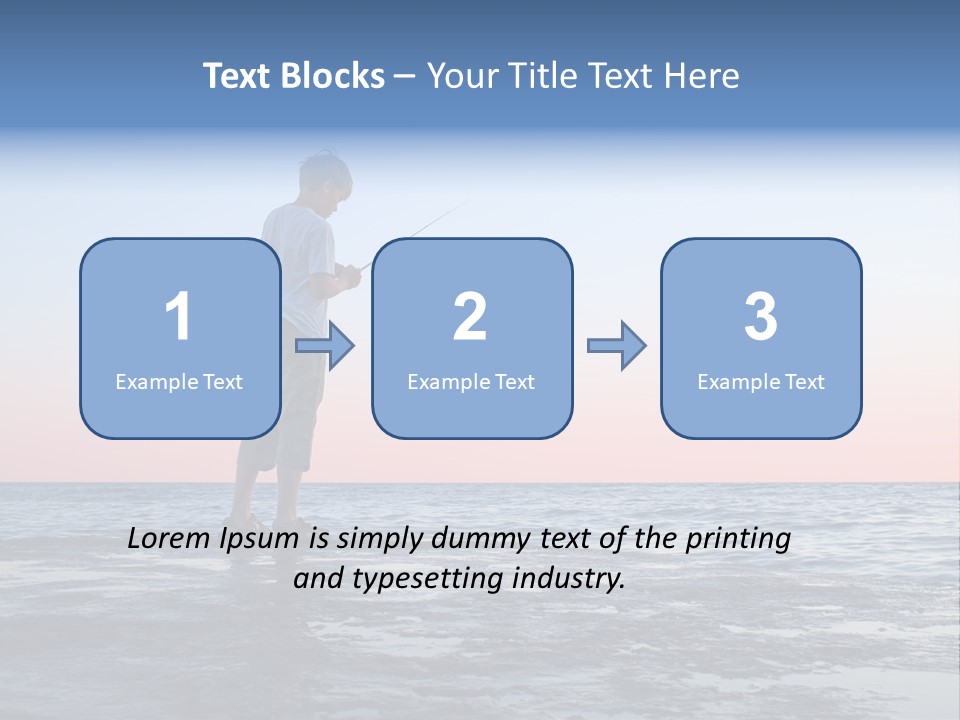 Text Blocks – Your Title Text Here

1
Example Text

2
Example Text

3
Example Text

Lorem Ipsum is simply dummy text of the printing and typesetting industry.